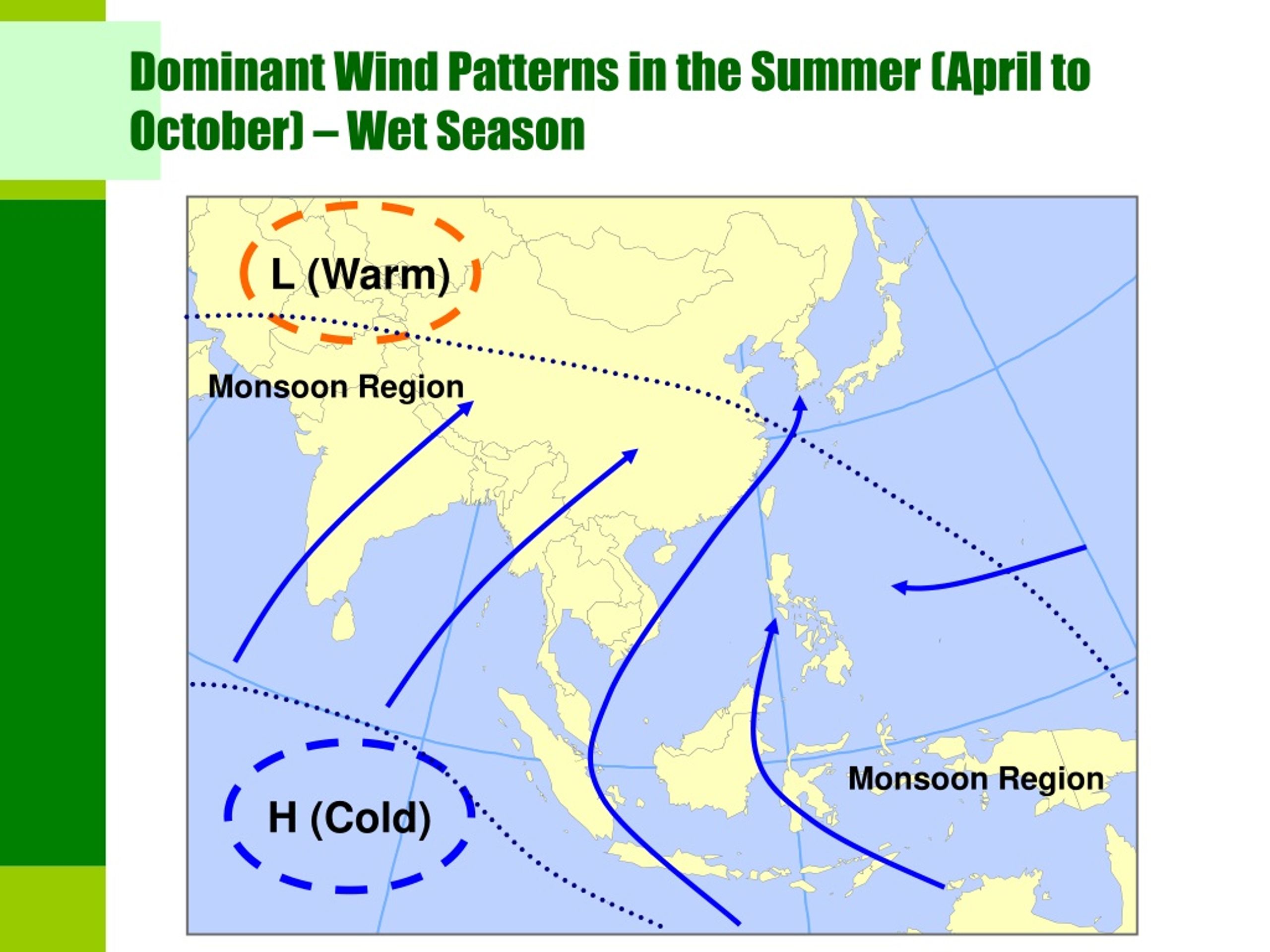 Dominant Wind Patterns in the Summer (April to October) – Wet Season

L (Warm)

Monsoon Region

H (Cold)

Monsoon Region